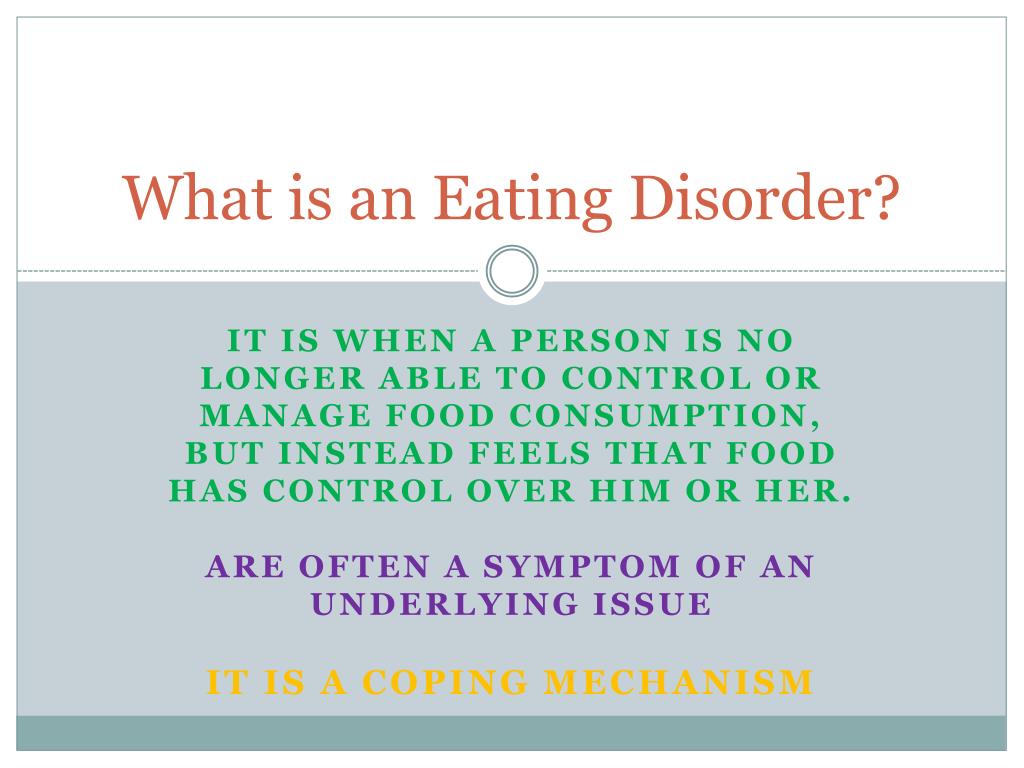 What is an Eating Disorder?

IT IS WHEN A PERSON IS NO LONGER ABLE TO CONTROL OR MANAGE FOOD CONSUMPTION, BUT INSTEAD FEELS THAT FOOD HAS CONTROL OVER HIM OR HER.

ARE OFTEN A SYMPTOM OF AN UNDERLYING ISSUE

IT IS A COPING MECHANISM